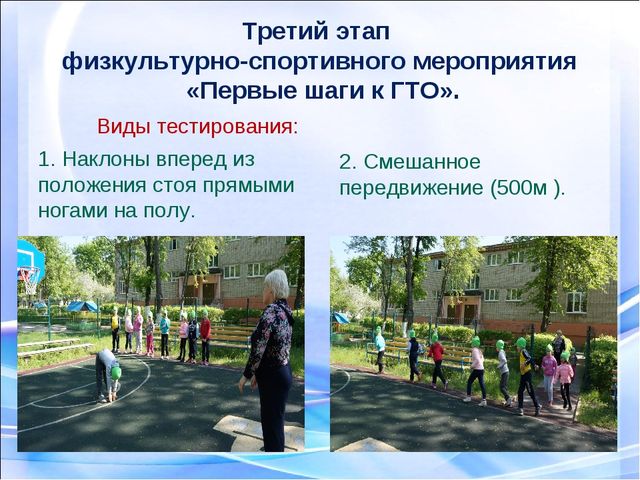 Третий этап
физкультурно-спортивного мероприятия
«Первые шаги к ГТО».

Виды тестирования:

1. Наклоны вперед из положения стоя прямыми ногами на полу.

2. Смешанное передвижение (500м ).